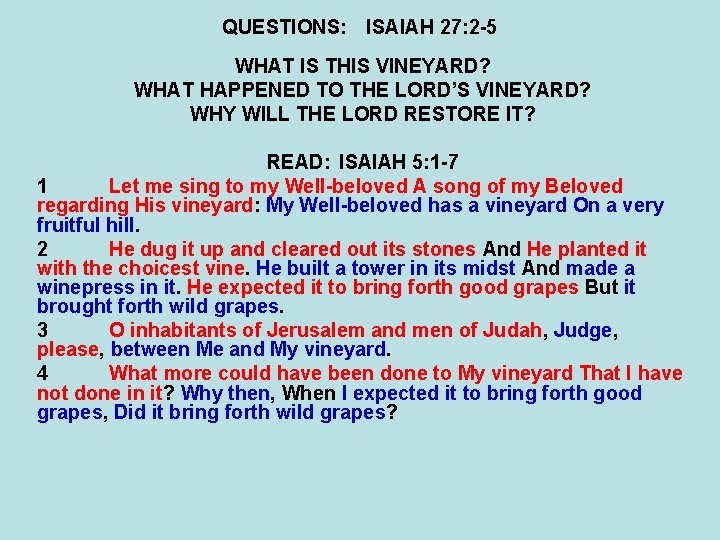 QUESTIONS: ISAIAH 27:2-5

WHAT IS THIS VINEYARD?
WHAT HAPPENED TO THE LORD'S VINEYARD?
WHY WILL THE LORD RESTORE IT?

READ: ISAIAH 5:1-7

1 Let me sing to my Well-beloved A song of my Beloved regarding His vineyard: My Well-beloved has a vineyard On a very fruitful hill.

2 He dug it up and cleared out its stones And He planted it with the choicest vine. He built a tower in its midst And made a winepress in it. He expected it to bring forth good grapes But it brought forth wild grapes.

3 O inhabitants of Jerusalem and men of Judah, Judge, please, between Me and My vineyard.

4 What more could have been done to My vineyard That I have not done in it? Why then, When I expected it to bring forth good grapes, Did it bring forth wild grapes?